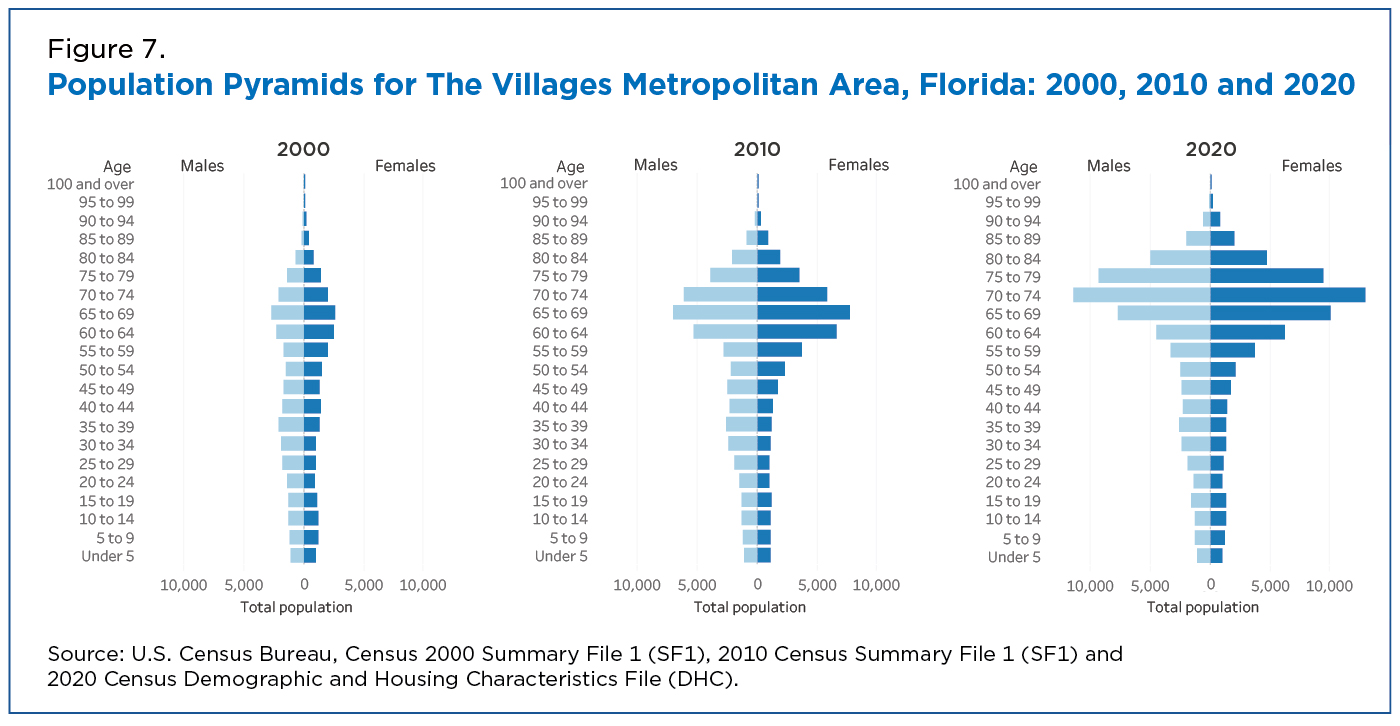 Figure 7.
Population Pyramids for The Villages Metropolitan Area, Florida: 2000, 2010 and 2020

2000
Age
Males
Females
100 and over
95 to 99
90 to 94
85 to 89
80 to 84
75 to 79
70 to 74
65 to 69
60 to 64
55 to 59
50 to 54
45 to 49
40 to 44
35 to 39
30 to 34
25 to 29
20 to 24
15 to 19
10 to 14
5 to 9
Under 5
10,000 5,000 0 5,000 10,000
Total population

2010
Age
Males
Females
100 and over
95 to 99
90 to 94
85 to 89
80 to 84
75 to 79
70 to 74
65 to 69
60 to 64
55 to 59
50 to 54
45 to 49
40 to 44
35 to 39
30 to 34
25 to 29
20 to 24
15 to 19
10 to 14
5 to 9
Under 5
10,000 5,000 0 5,000 10,000
Total population

2020
Age
Males
Females
100 and over
95 to 99
90 to 94
85 to 89
80 to 84
75 to 79
70 to 74
65 to 69
60 to 64
55 to 59
50 to 54
45 to 49
40 to 44
35 to 39
30 to 34
25 to 29
20 to 24
15 to 19
10 to 14
5 to 9
Under 5
10,000 5,000 0 5,000 10,000
Total population

Source: U.S. Census Bureau, Census 2000 Summary File 1 (SF1), 2010 Census Summary File 1 (SF1) and 2020 Census Demographic and Housing Characteristics File (DHC).